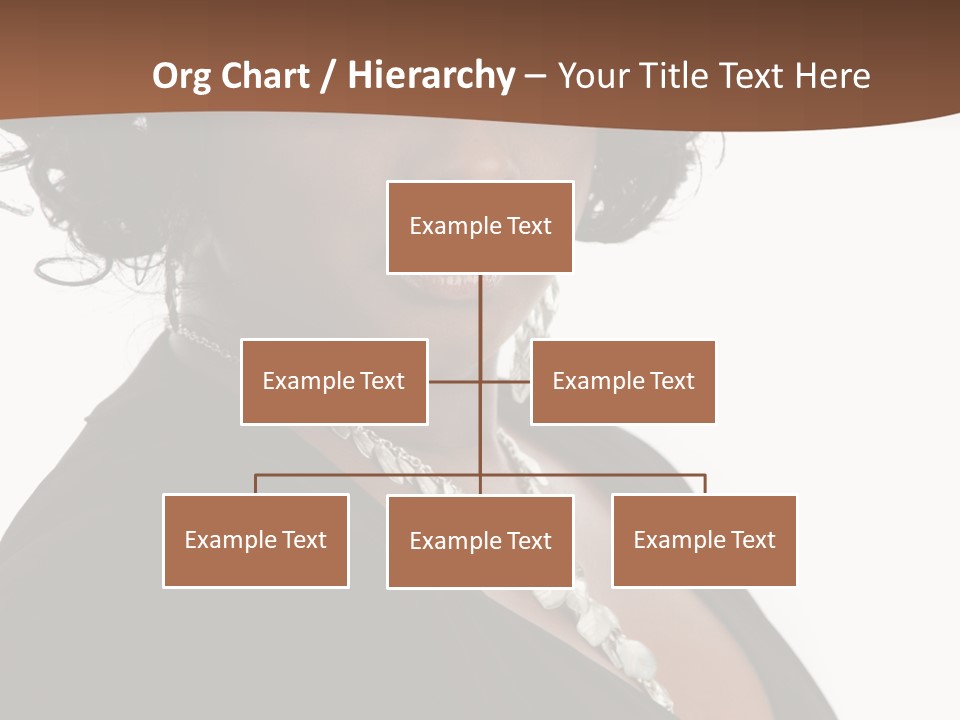 Org Chart / Hierarchy – Your Title Text Here

Example Text

Example Text

Example Text

Example Text

Example Text

Example Text